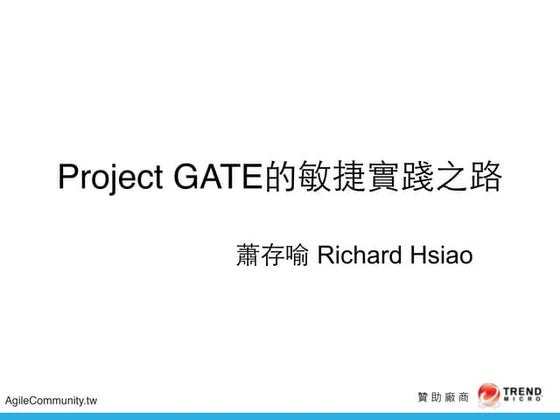 Project GATE的敏捷實踐之路

蕭存喻 Richard Hsiao

AgileCommunity.tw

贊助廠商 TREND MICRO